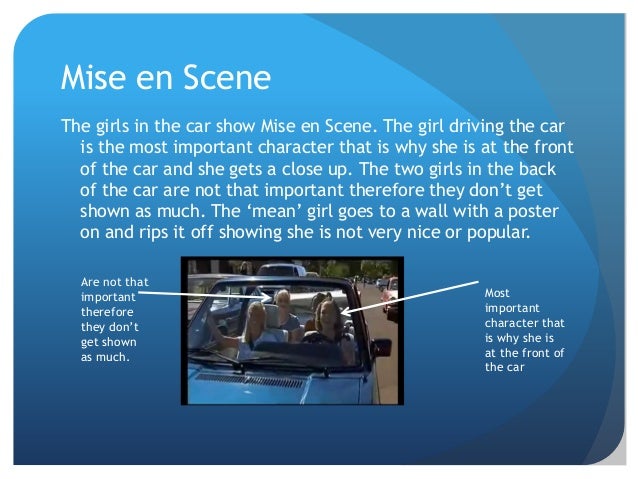 Mise en Scene

The girls in the car show Mise en Scene. The girl driving the car is the most important character that is why she is at the front of the car and she gets a close up. The two girls in the back of the car are not that important therefore they don't get shown as much. The 'mean' girl goes to a wall with a poster on and rips it off showing she is not very nice or popular.

Are not that important therefore they don't get shown as much.

Most important character that is why she is at the front of the car